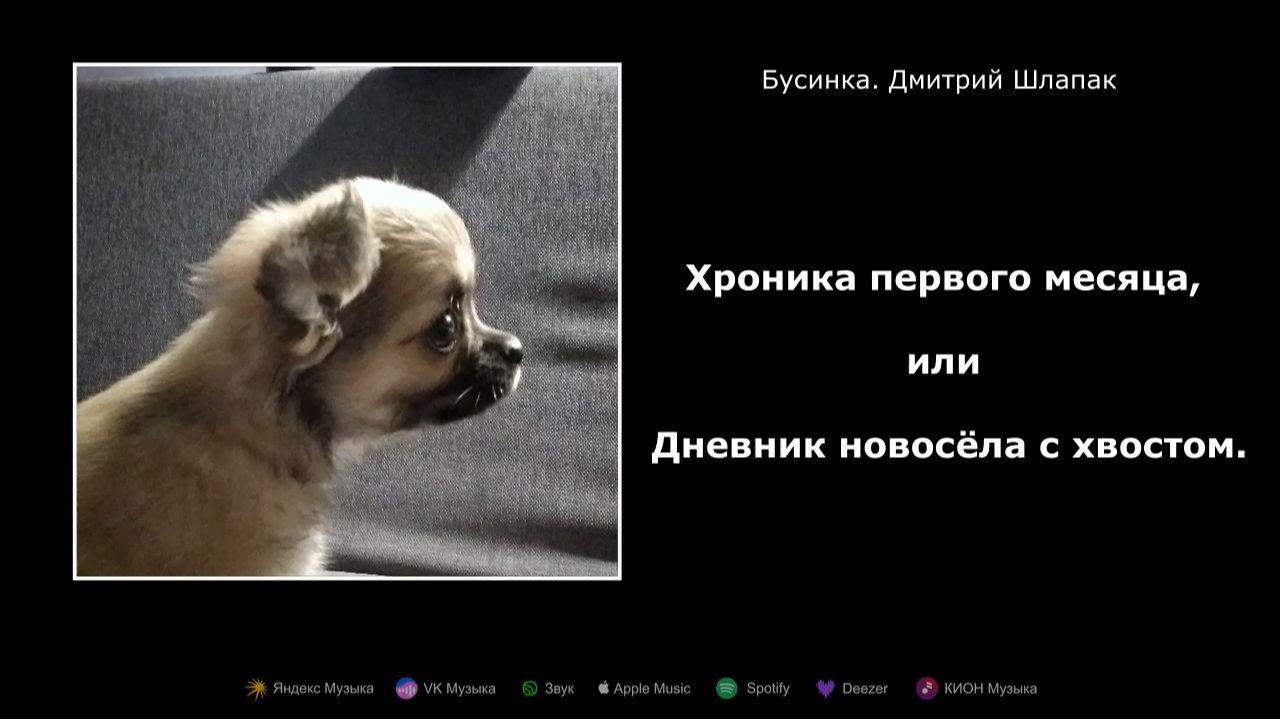 Бусинка. Дмитрий Шлапак

Хроника первого месяца,

или

Дневник новосёла с хвостом.

Яндекс Музыка VK Музыка Звук Apple Music Spotify Deezer КИОН Музыка